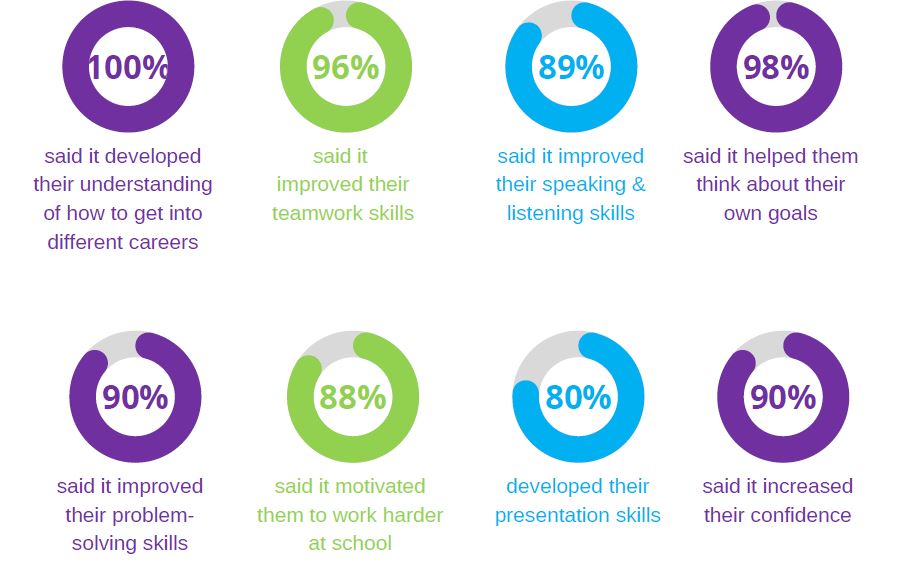 100%
said it developed their understanding of how to get into different careers

96%
said it improved their teamwork skills

89%
said it improved their speaking & listening skills

98%
said it helped them think about their own goals

90%
said it improved their problem-solving skills

88%
said it motivated them to work harder at school

80%
developed their presentation skills

90%
said it increased their confidence